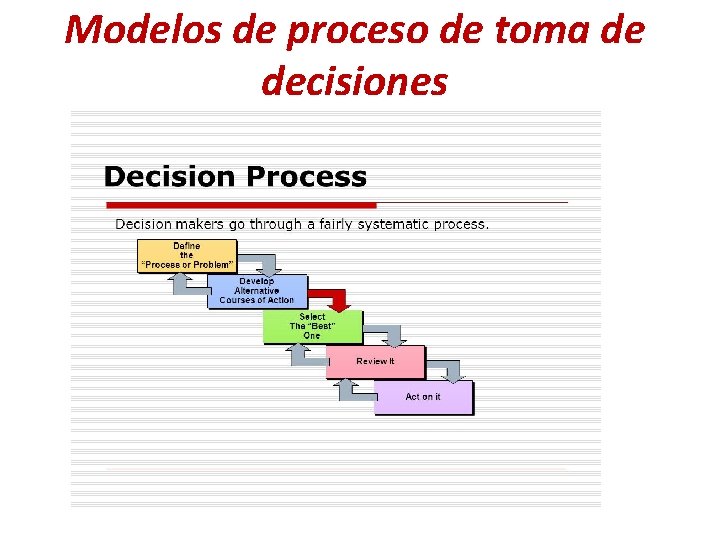 Modelos de proceso de toma de decisiones

Decision Process

Decision makers go through a fairly systematic process.

Define the "Process or Problem"

Develop Alternative Courses of Action

Select The "Best" One

Review It

Act on it